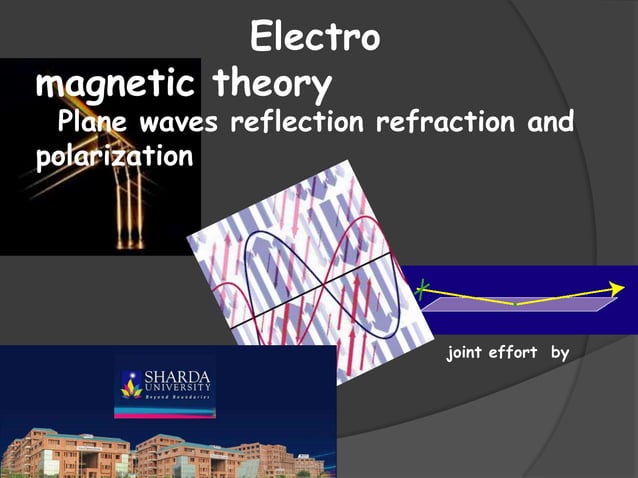 Electro magnetic theory

Plane waves reflection refraction and polarization

joint effort by

SHARDA UNIVERSITY
Beyond Boundaries